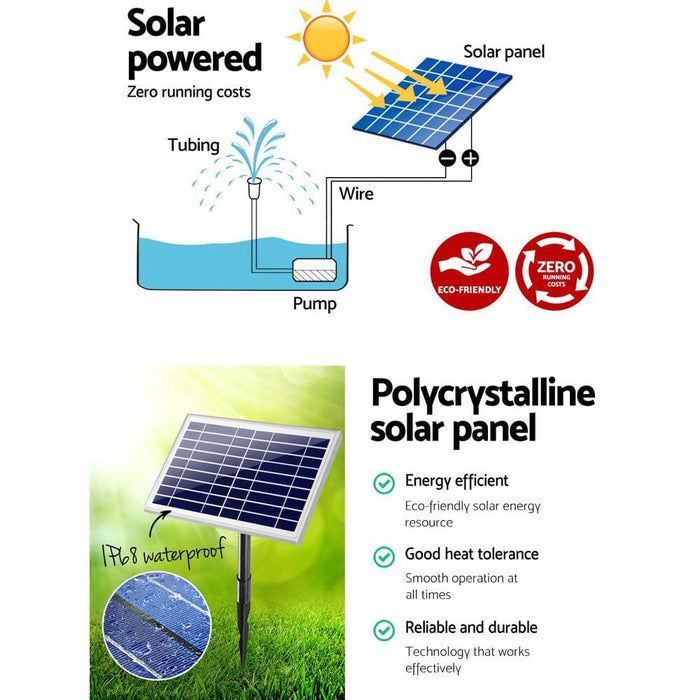 Solar powered
Zero running costs

Solar panel

Tubing

Wire

Pump

ECO-FRIENDLY

ZERO
RUNNING COSTS

IP68 waterproof

Polycrystalline solar panel

Energy efficient
Eco-friendly solar energy resource

Good heat tolerance
Smooth operation at all times

Reliable and durable
Technology that works effectively